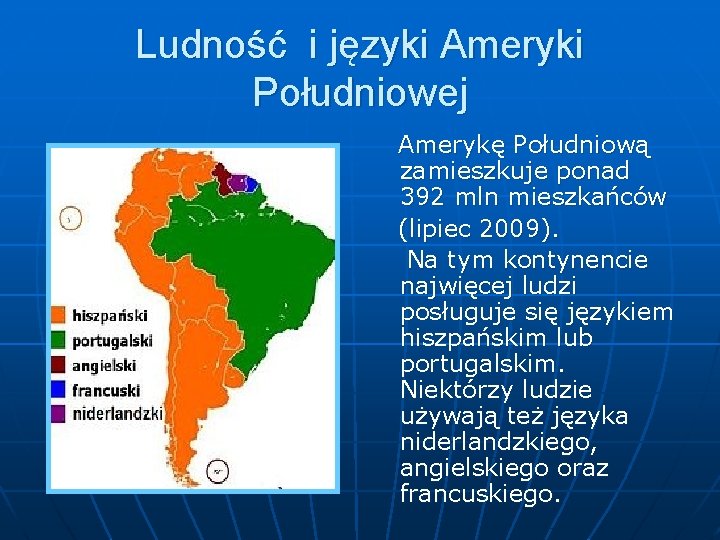 Ludność i języki Ameryki Południowej

hiszpański
portugalski
angielski
francuski
niderlandzki

Amerykę Południową zamieszkuje ponad 392 mln mieszkańców (lipiec 2009).

Na tym kontynencie najwięcej ludzi posługuje się językiem hiszpańskim lub portugalskim. Niektórzy ludzie używają też języka niderlandzkiego, angielskiego oraz francuskiego.